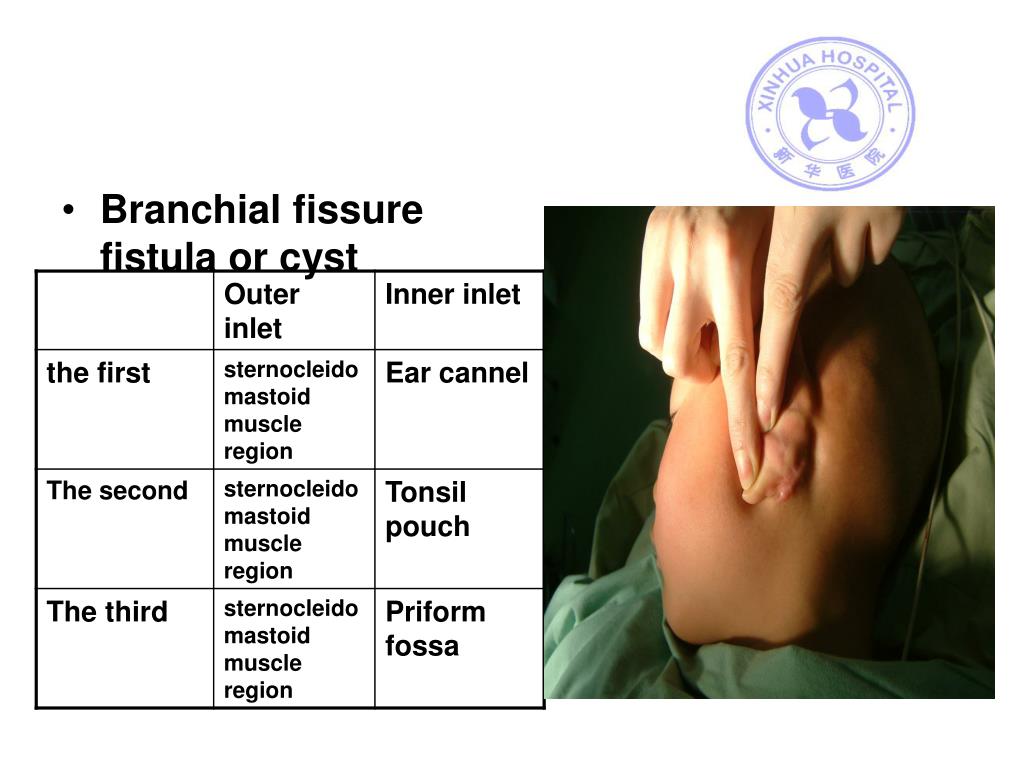 XINHUA HOSPITAL 新华医院

• Branchial fissure fistula or cyst

| | Outer inlet | Inner inlet |
|---|---|---|
| the first | sternocleido mastoid muscle region | Ear cannel |
| The second | sternocleido mastoid muscle region | Tonsil pouch |
| The third | sternocleido mastoid muscle region | Priform fossa |